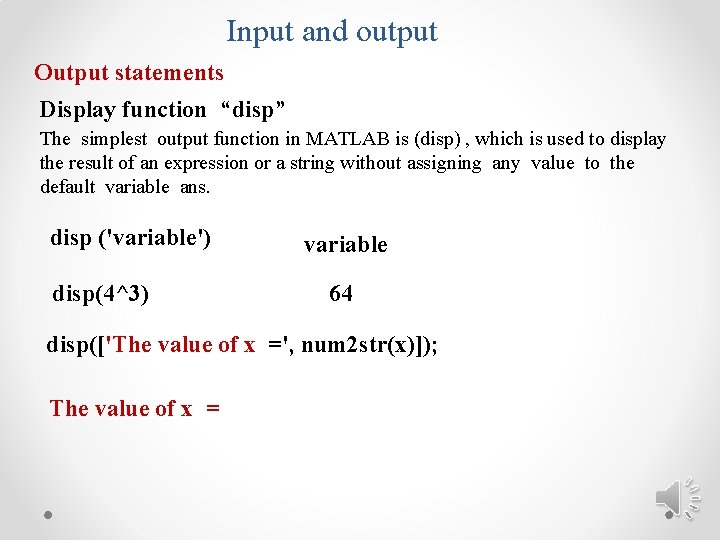 Input and output

Output statements

Display function “disp”

The simplest output function in MATLAB is (disp) , which is used to display the result of an expression or a string without assigning any value to the default variable ans.

disp ('variable')

variable

disp(4^3)

64

disp(['The value of x =', num2str(x)]);

The value of x =